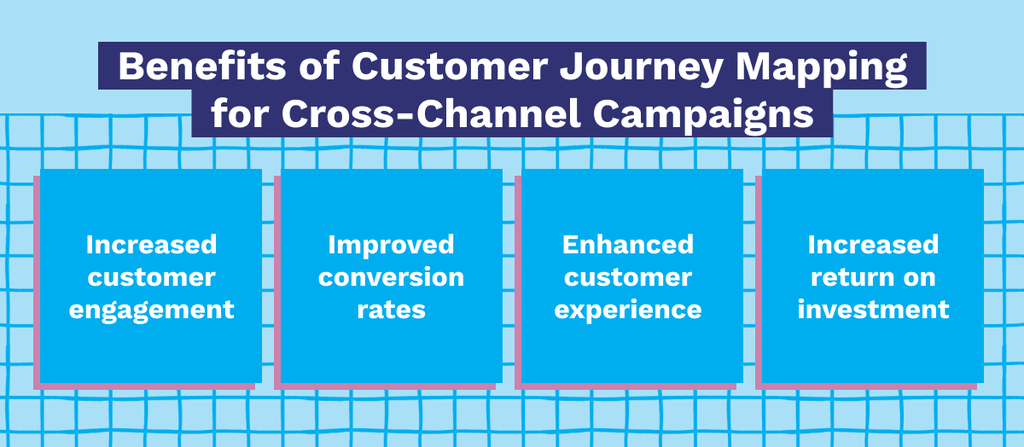 Benefits of Customer Journey Mapping for Cross-Channel Campaigns

Increased customer engagement

Improved conversion rates

Enhanced customer experience

Increased return on investment